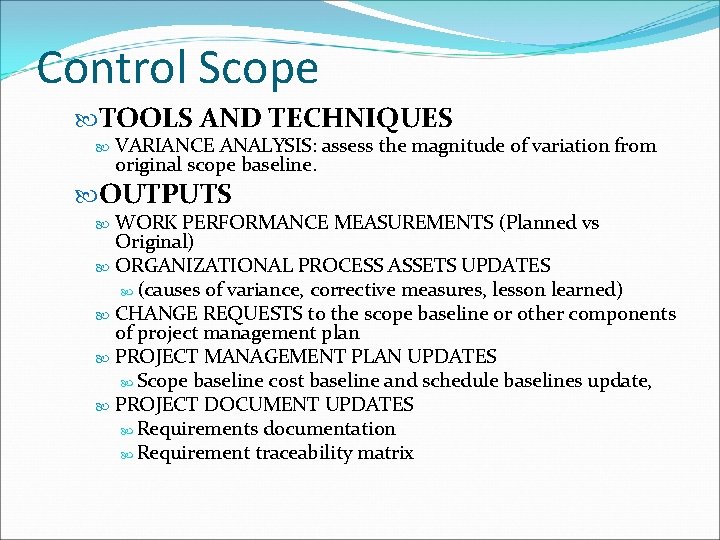 Control Scope

TOOLS AND TECHNIQUES

VARIANCE ANALYSIS: assess the magnitude of variation from original scope baseline.

OUTPUTS

WORK PERFORMANCE MEASUREMENTS (Planned vs Original)

ORGANIZATIONAL PROCESS ASSETS UPDATES

(causes of variance, corrective measures, lesson learned)

CHANGE REQUESTS to the scope baseline or other components of project management plan

PROJECT MANAGEMENT PLAN UPDATES

Scope baseline cost baseline and schedule baselines update,

PROJECT DOCUMENT UPDATES

Requirements documentation

Requirement traceability matrix